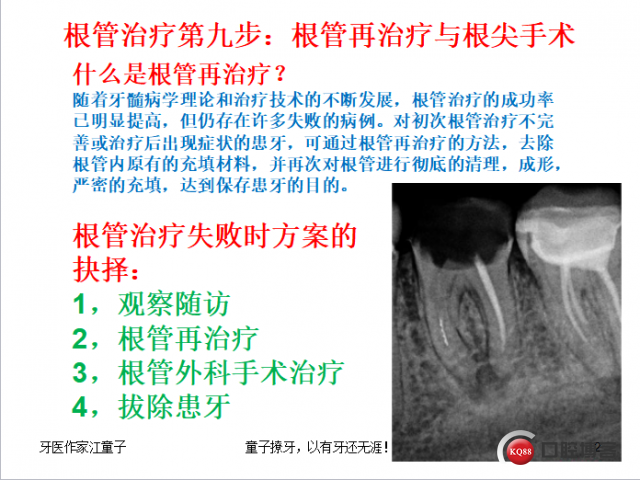 根管治疗第九步：根管再治疗与根尖手术

什么是根管再治疗？

随着牙髓病学理论和治疗技术的不断发展，根管治疗的成功率已明显提高，但仍存在许多失败的病例。对初次根管治疗不完善或治疗后出现症状的患牙，可通过根管再治疗的方法，去除根管内原有的充填材料，并再次对根管进行彻底的清理，成形，严密的充填，达到保存患牙的目的。

根管治疗失败时方案的抉择：

1，观察随访

2，根管再治疗

3，根管外科手术治疗

4，拔除患牙

牙医作家江童子

童子撩牙，以有牙还无涯！

KQ88 口腔博客

2